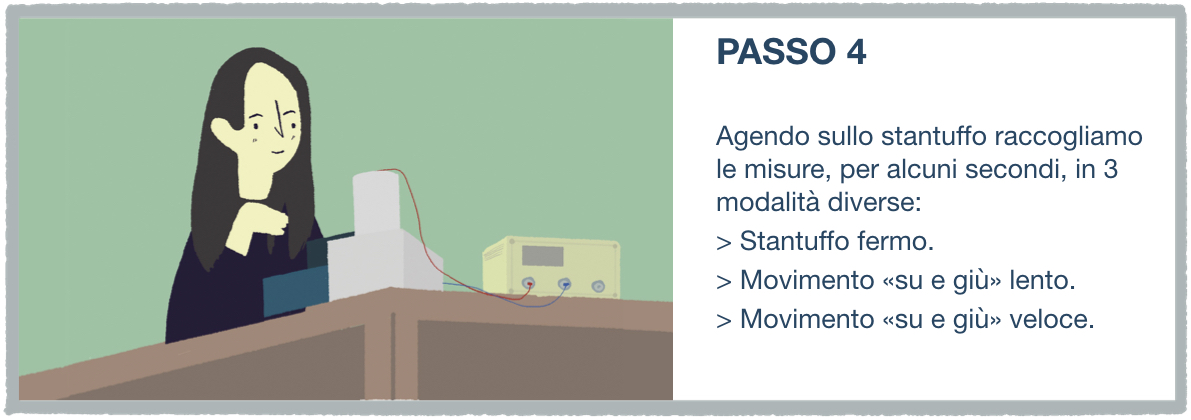 PASSO 4

Agendo sullo stantuffo raccogliamo le misure, per alcuni secondi, in 3 modalità diverse:
> Stantuffo fermo.
> Movimento «su e giù» lento.
> Movimento «su e giù» veloce.